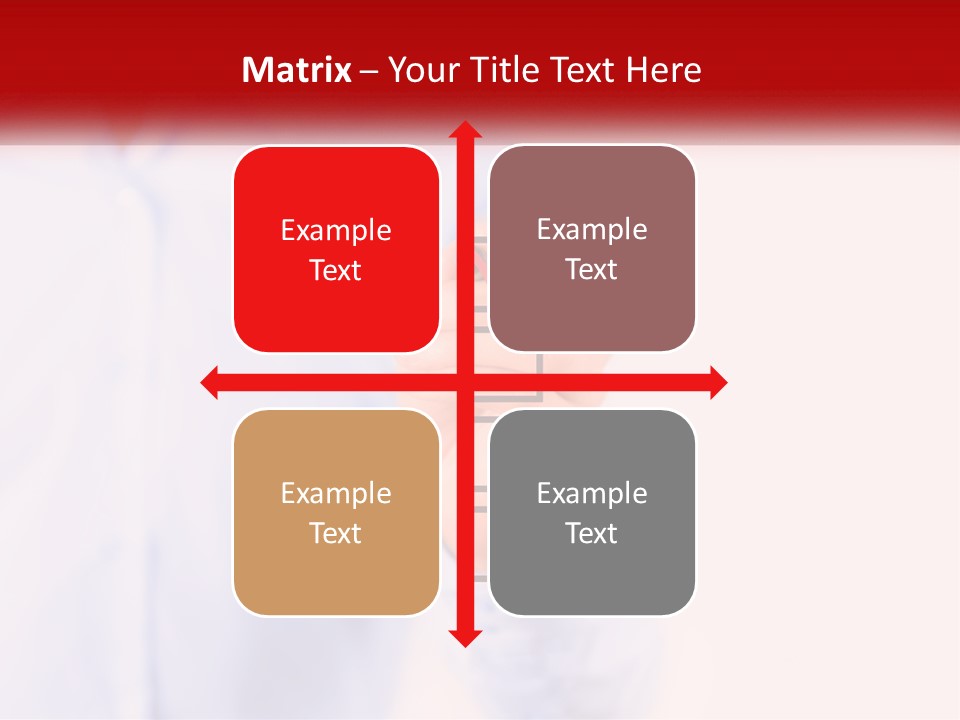 Matrix – Your Title Text Here

Example Text

Example Text

Example Text

Example Text